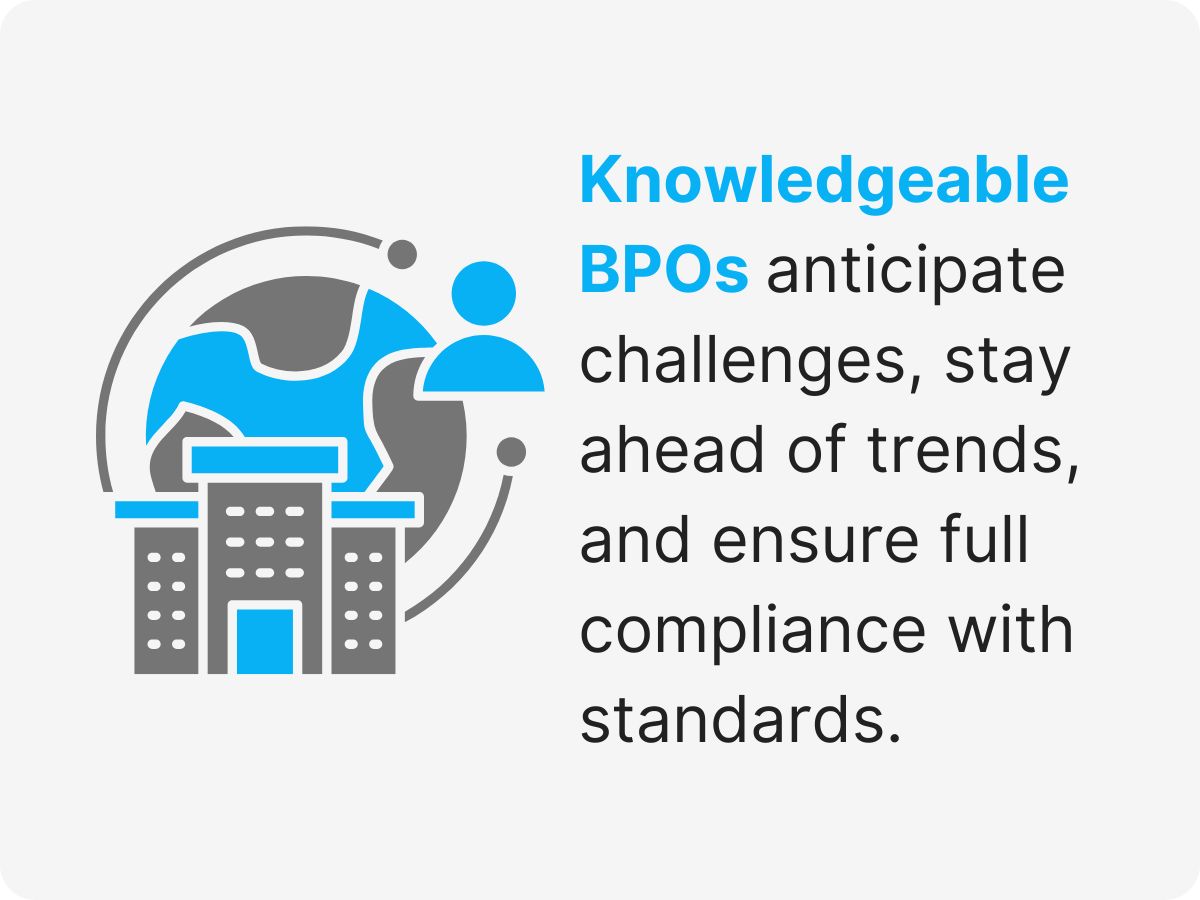 Knowledgeable BPOs anticipate challenges, stay ahead of trends, and ensure full compliance with standards.